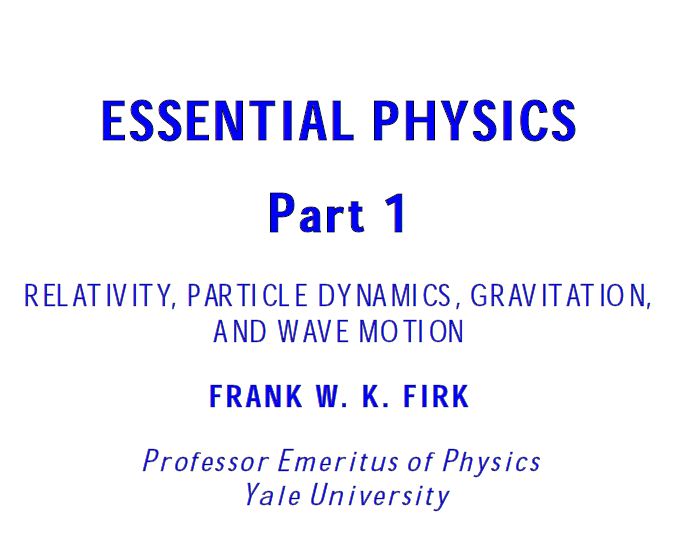 ESSENTIAL PHYSICS

Part 1

RELATIVITY, PARTICLE DYNAMICS, GRAVITATION, AND WAVE MOTION

FRANK W. K. FIRK

Professor Emeritus of Physics
Yale University